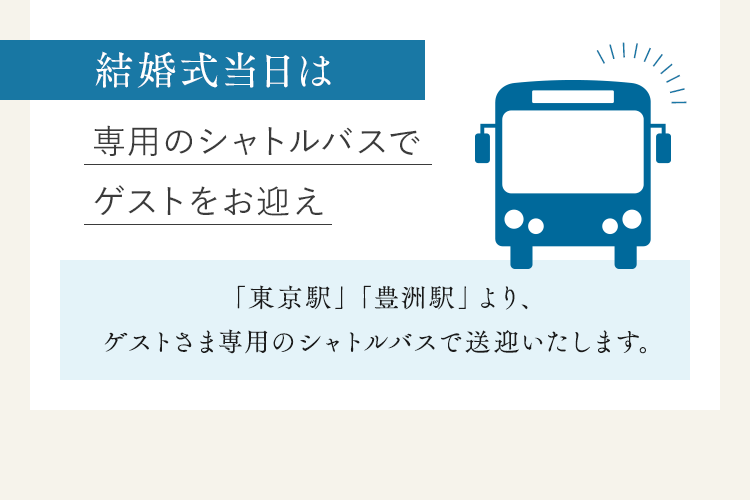 結婚式当日は

専用のシャトルバスで

ゲストをお迎え

「東京駅」「豊洲駅」より、
ゲストさま専用のシャトルバスで送迎いたします。